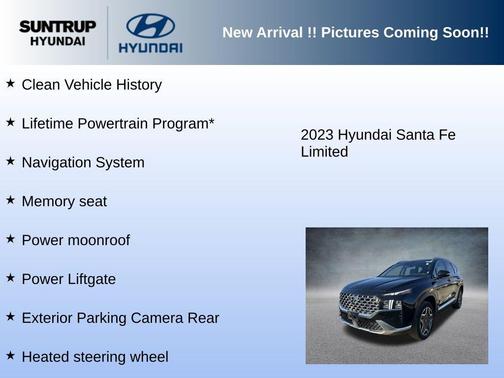 SUNTRUP HYUNDAI

HYUNDAI

New Arrival !! Pictures Coming Soon!!

★ Clean Vehicle History

★ Lifetime Powertrain Program*

★ Navigation System

★ Memory seat

★ Power moonroof

★ Power Liftgate

★ Exterior Parking Camera Rear

★ Heated steering wheel

2023 Hyundai Santa Fe Limited